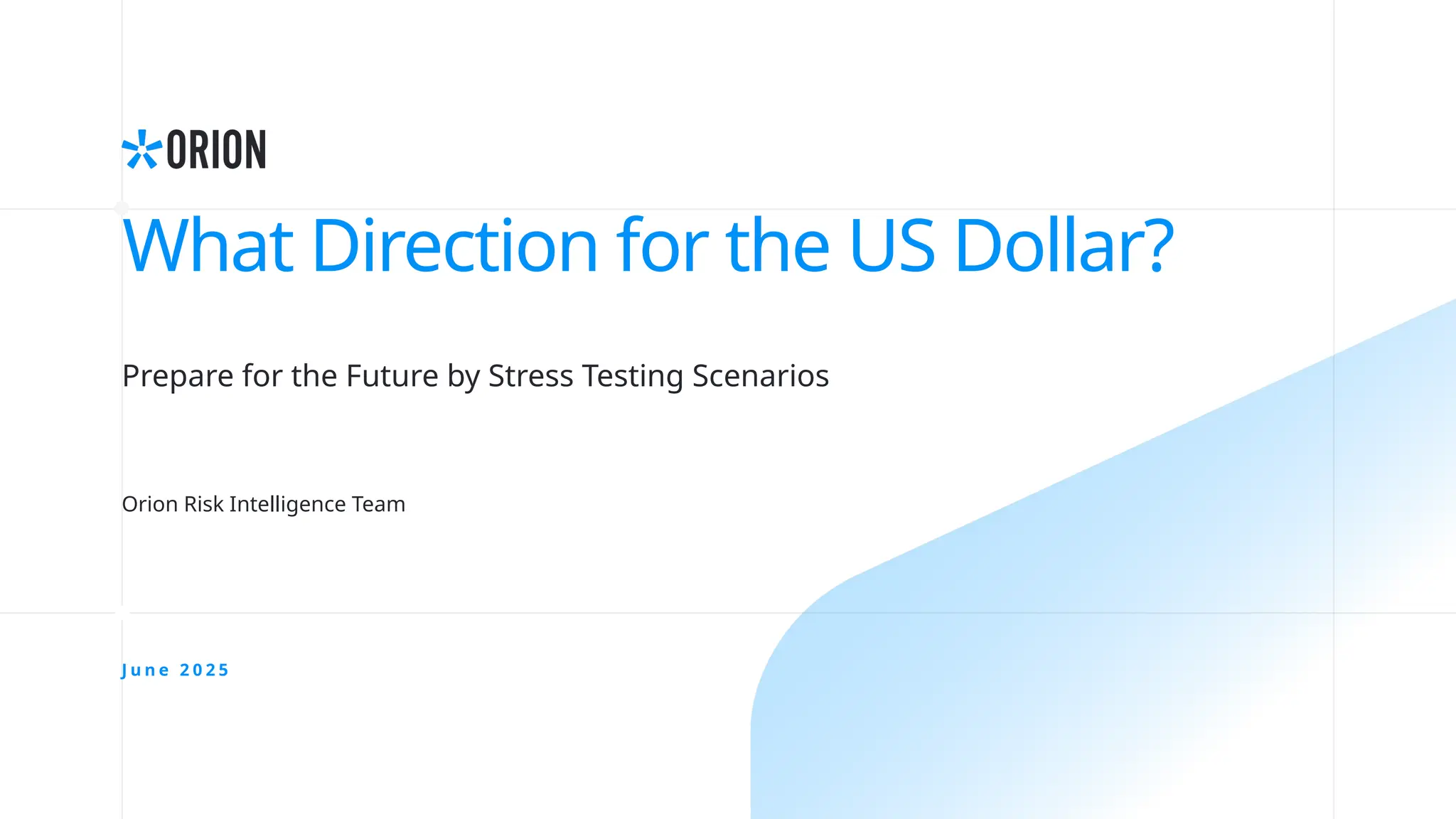 ORION

What Direction for the US Dollar?

Prepare for the Future by Stress Testing Scenarios

Orion Risk Intelligence Team

June 2025